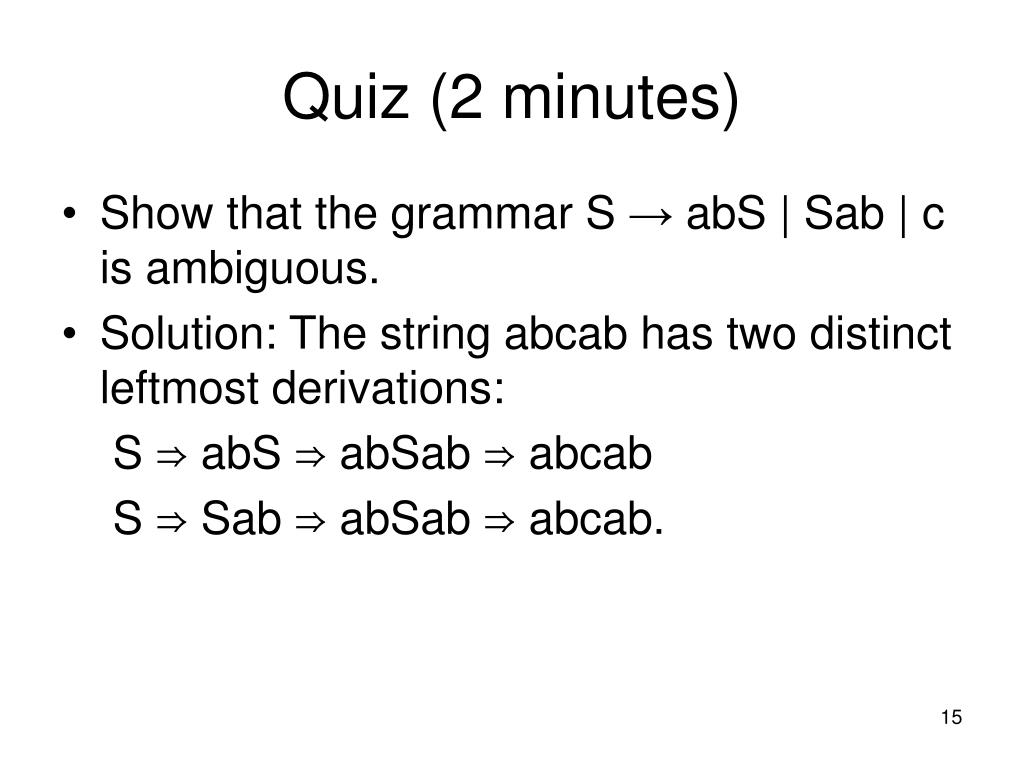 Quiz (2 minutes)

• Show that the grammar S → abS | Sab | c is ambiguous.

• Solution: The string abcab has two distinct leftmost derivations:

S ⇒ abS ⇒ abSab ⇒ abcab

S ⇒ Sab ⇒ abSab ⇒ abcab.

15